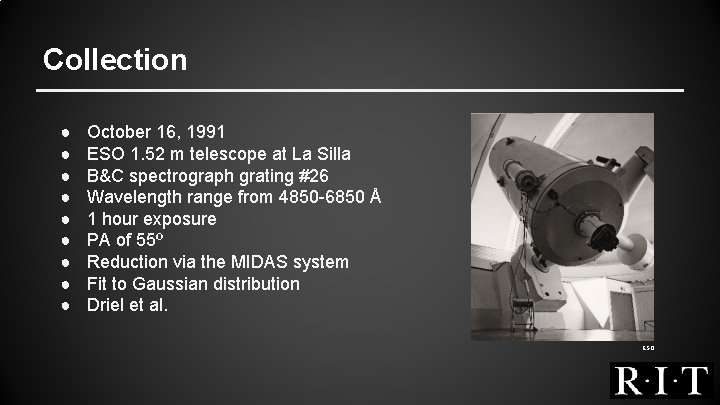 Collection

- October 16, 1991
- ESO 1.52 m telescope at La Silla
- B&C spectrograph grating #26
- Wavelength range from 4850-6850 Å
- 1 hour exposure
- PA of 55º
- Reduction via the MIDAS system
- Fit to Gaussian distribution
- Driel et al.

ESO

R·I·T